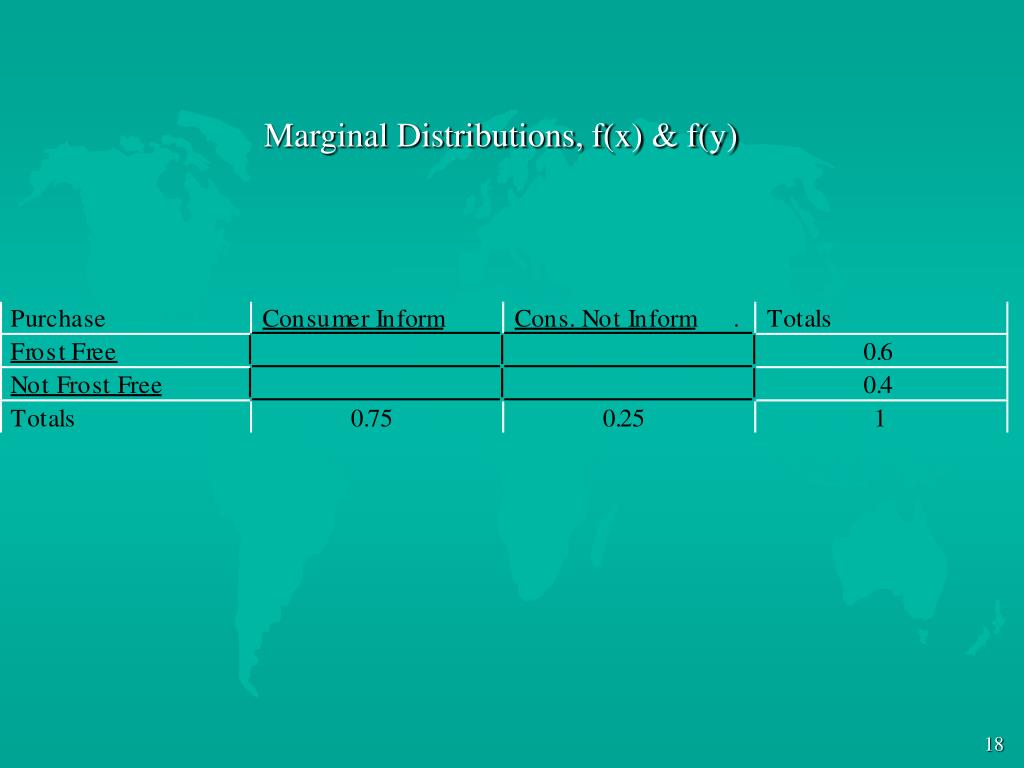 Marginal Distributions, f(x) & f(y)

| Purchase | Consumer Inform | Cons. Not Inform . | Totals |
|---|---|---|---|
| Frost Free | | | 0.6 |
| Not Frost Free | | | 0.4 |
| Totals | 0.75 | 0.25 | 1 |

18